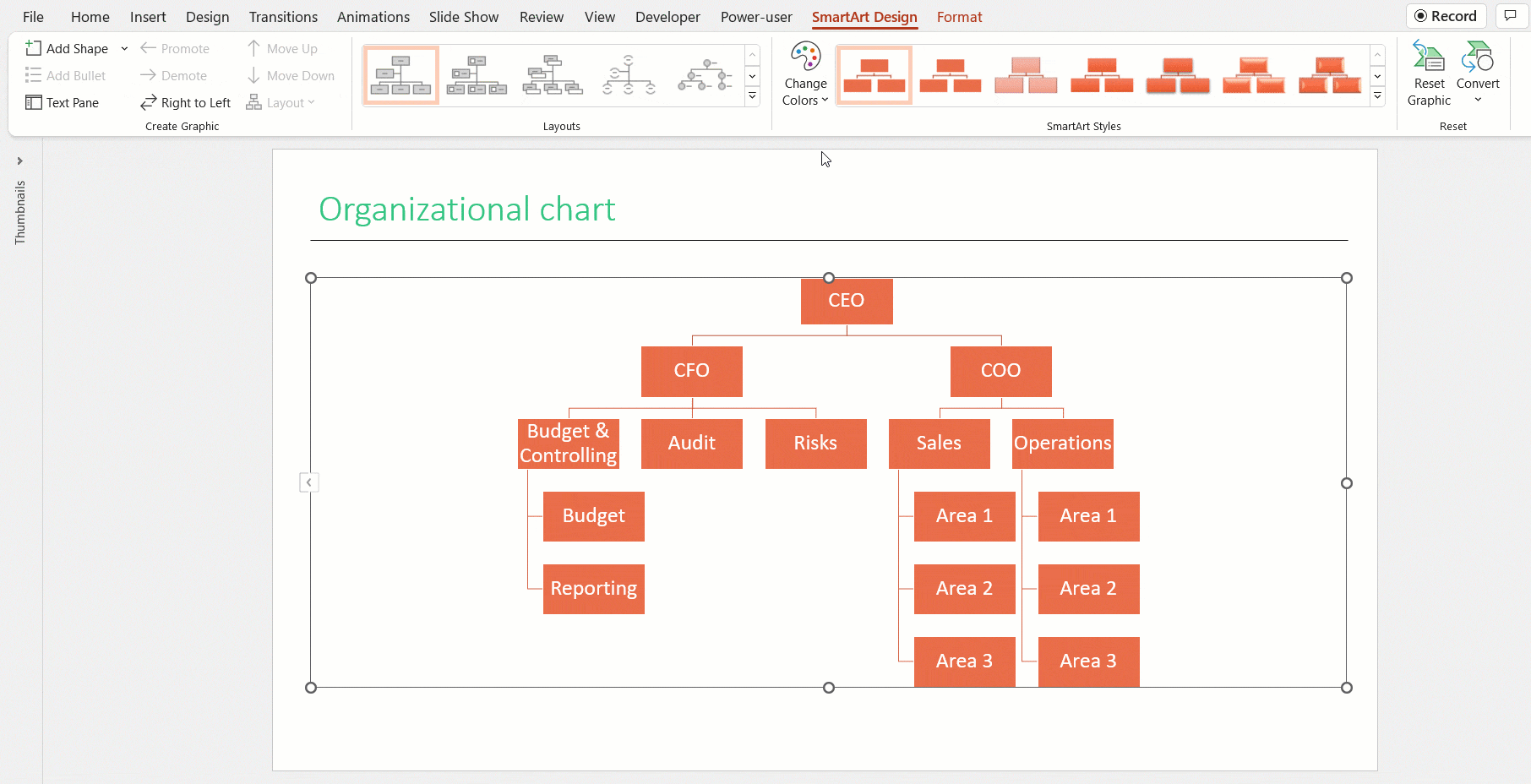 File Home Insert Design Transitions Animations Slide Show Review View Developer Power-user SmartArt Design Format

Record

Add Shape
Add Bullet
Text Pane
Promote
Demote
Right to Left
Move Up
Move Down
Layout
Create Graphic

Layouts

Change Colors

SmartArt Styles

Reset Graphic
Convert
Reset

Thumbnails

Organizational chart

CEO

CFO

COO

Budget & Controlling

Audit

Risks

Sales

Operations

Budget

Reporting

Area 1

Area 2

Area 3

Area 1

Area 2

Area 3